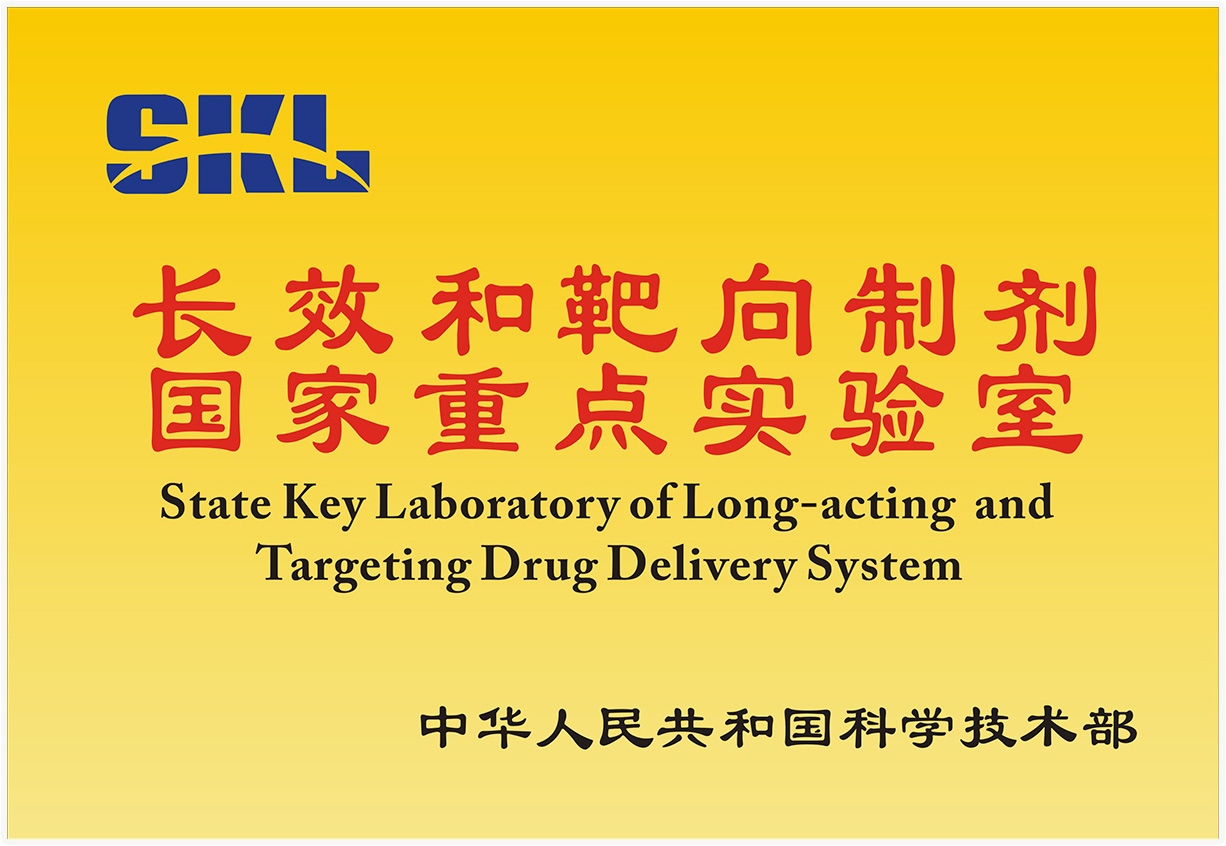 SKL

长效和靶向制剂
国家重点实验室

State Key Laboratory of Long-acting and Targeting Drug Delivery System

中华人民共和国科学技术部